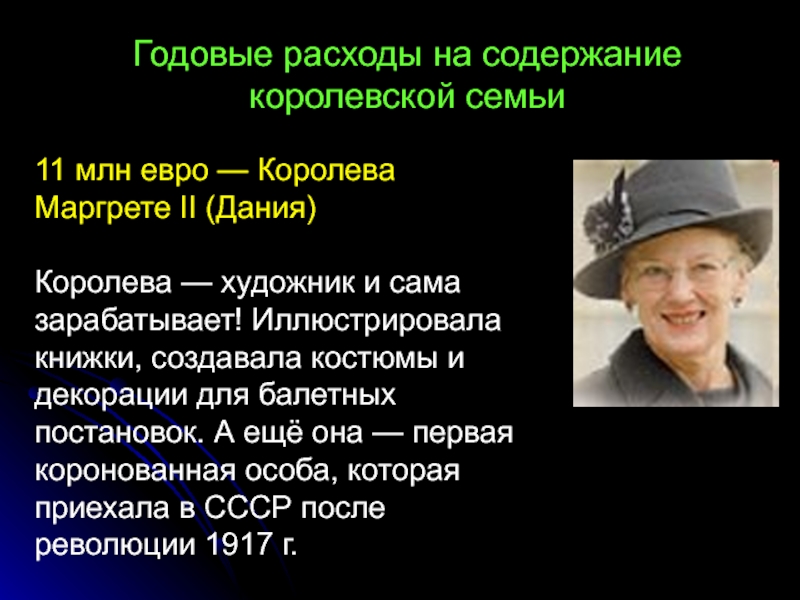 Годовые расходы на содержание королевской семьи

11 млн евро — Королева Маргрете II (Дания)

Королева — художник и сама зарабатывает! Иллюстрировала книжки, создавала костюмы и декорации для балетных постановок. А ещё она — первая коронованная особа, которая приехала в СССР после революции 1917 г.